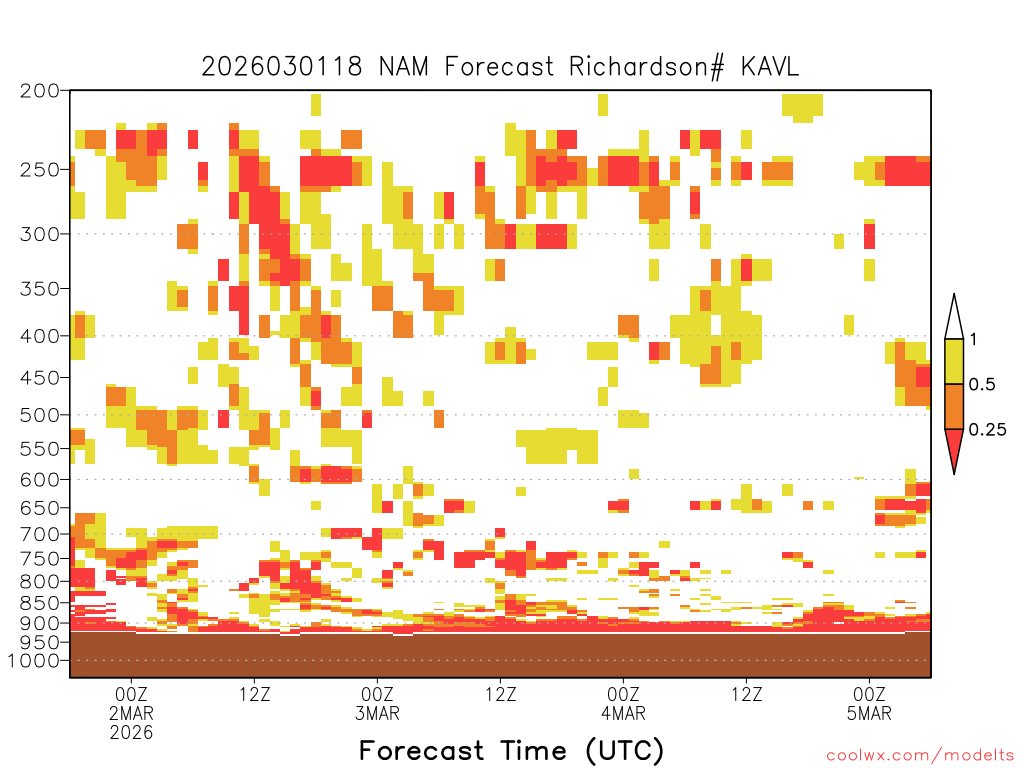 2026030118 NAM Forecast Richardson# KAVL

200
250
300
350
400
450
500
550
600
650
700
750
800
850
900
950
1000

1
0.5
0.25

00Z
2MAR
2026
12Z
00Z
3MAR
12Z
00Z
4MAR
12Z
00Z
5MAR

Forecast Time (UTC)

coolwx.com/modelts